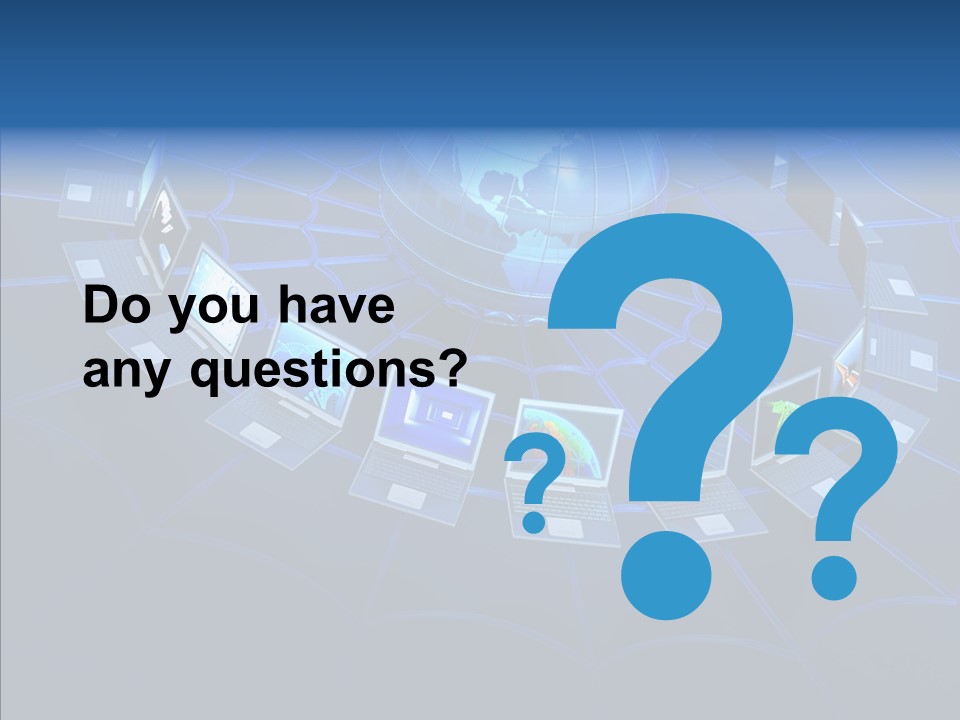 Do you have any questions?

?

?

?